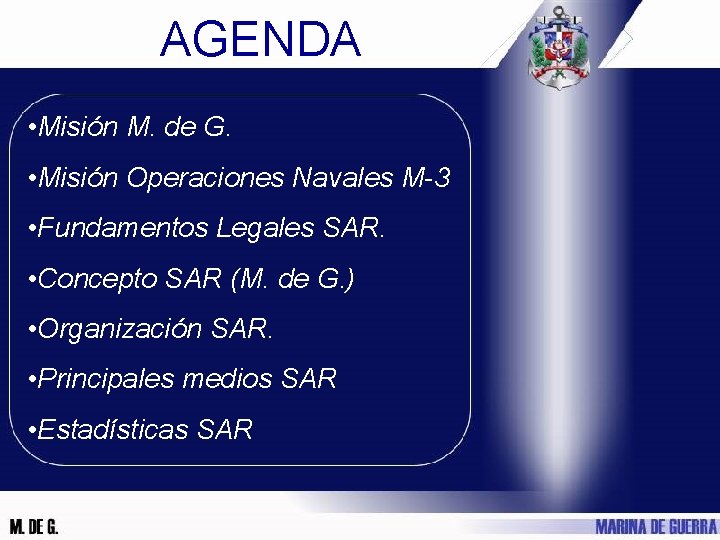 AGENDA

•Misión M. de G.

•Misión Operaciones Navales M-3

•Fundamentos Legales SAR.

•Concepto SAR (M. de G.)

•Organización SAR.

•Principales medios SAR

•Estadísticas SAR

M. DE G.

MARINA DE GUERRA